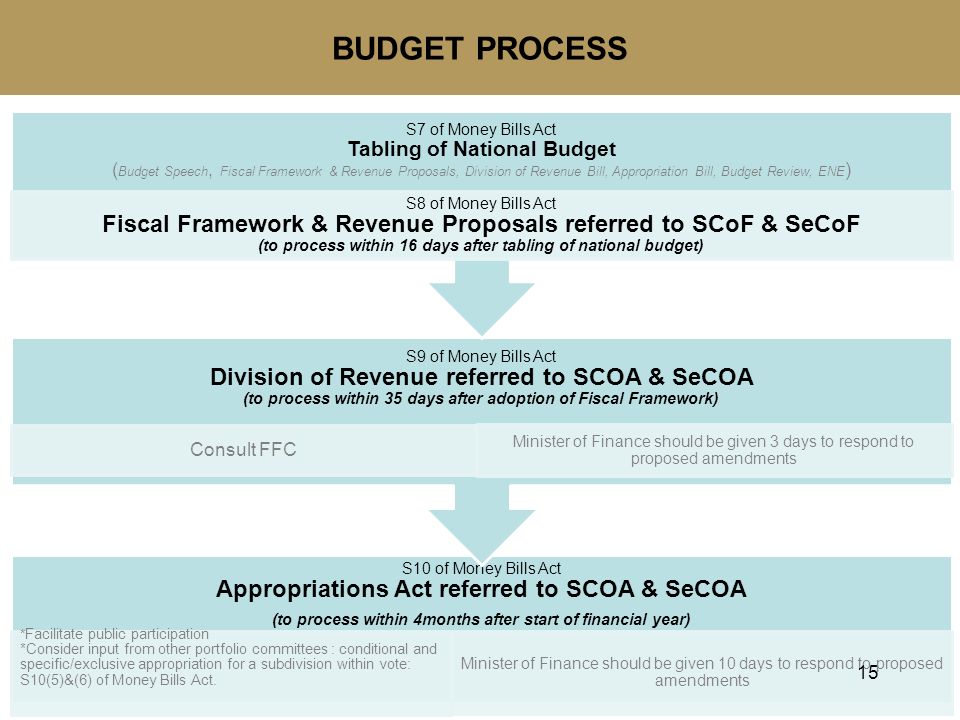 BUDGET PROCESS

S7 of Money Bills Act
Tabling of National Budget
(Budget Speech, Fiscal Framework & Revenue Proposals, Division of Revenue Bill, Appropriation Bill, Budget Review, ENE)

S8 of Money Bills Act
Fiscal Framework & Revenue Proposals referred to SCoF & SeCoF
(to process within 16 days after tabling of national budget)

S9 of Money Bills Act
Division of Revenue referred to SCOA & SeCOA
(to process within 35 days after adoption of Fiscal Framework)

Consult FFC

Minister of Finance should be given 3 days to respond to proposed amendments

S10 of Money Bills Act
Appropriations Act referred to SCOA & SeCOA
(to process within 4months after start of financial year)

*Facilitate public participation
*Consider input from other portfolio committees : conditional and specific/exclusive appropriation for a subdivision within vote: S10(5)&(6) of Money Bills Act.

Minister of Finance should be given 10 days to respond to proposed amendments

15